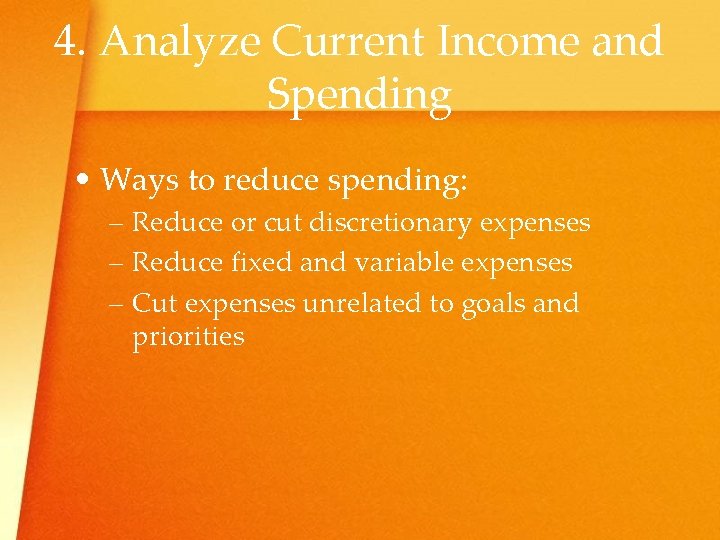 4. Analyze Current Income and Spending

• Ways to reduce spending:
– Reduce or cut discretionary expenses
– Reduce fixed and variable expenses
– Cut expenses unrelated to goals and priorities